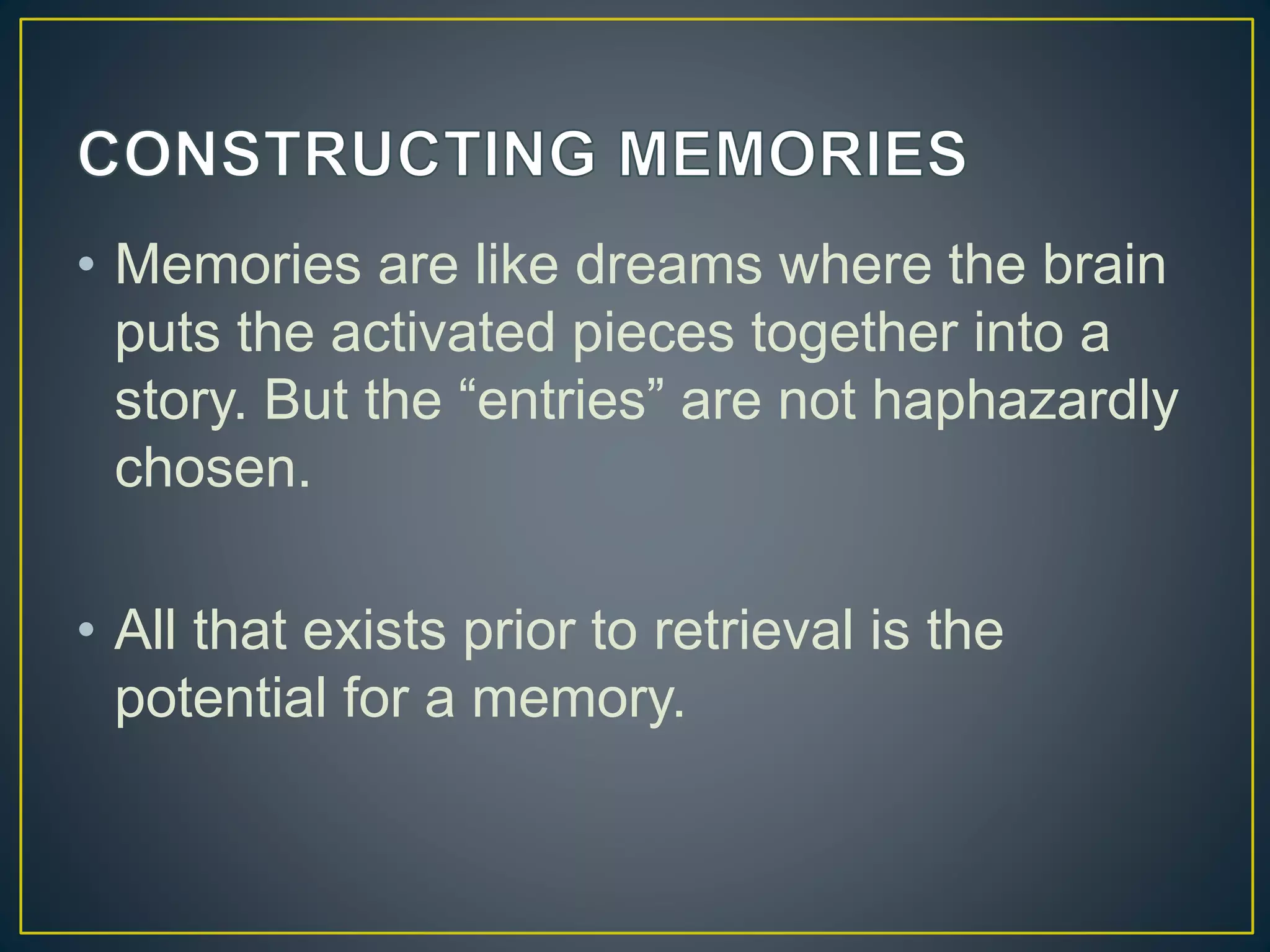 CONSTRUCTING MEMORIES

• Memories are like dreams where the brain puts the activated pieces together into a story. But the “entries” are not haphazardly chosen.

• All that exists prior to retrieval is the potential for a memory.